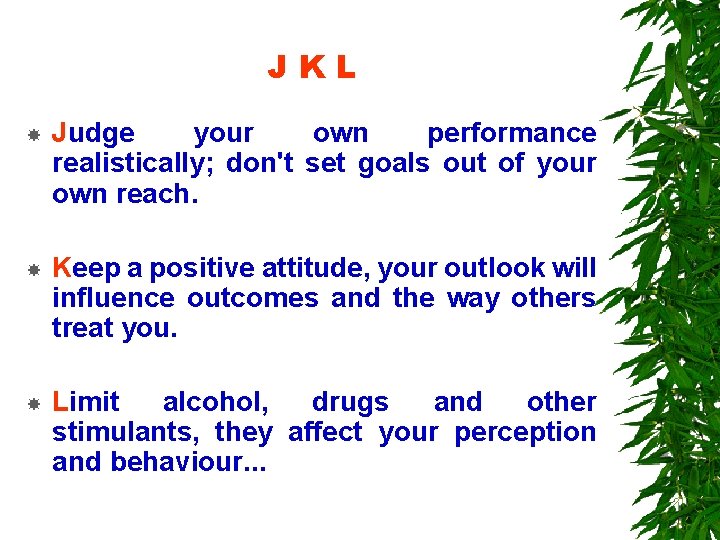 J K L

• Judge your own performance realistically; don't set goals out of your own reach.

• Keep a positive attitude, your outlook will influence outcomes and the way others treat you.

• Limit alcohol, drugs and other stimulants, they affect your perception and behaviour...